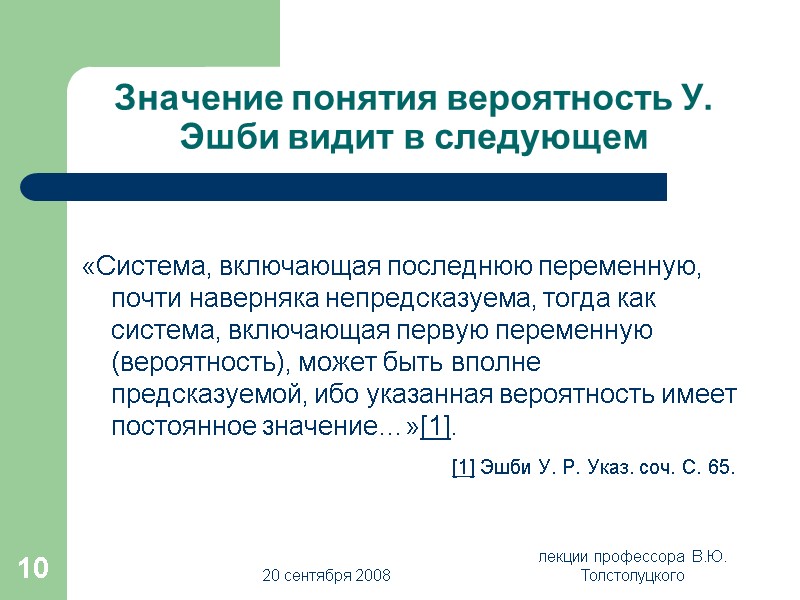 Значение понятия вероятность У. Эшби видит в следующем

«Система, включающая последнюю переменную, почти наверняка непредсказуема, тогда как система, включающая первую переменную (вероятность), может быть вполне предсказуемой, ибо указанная вероятность имеет постоянное значение…»[1].

[1] Эшби У. Р. Указ. соч. С. 65.

10

20 сентября 2008

лекции профессора В.Ю. Толстолуцкого